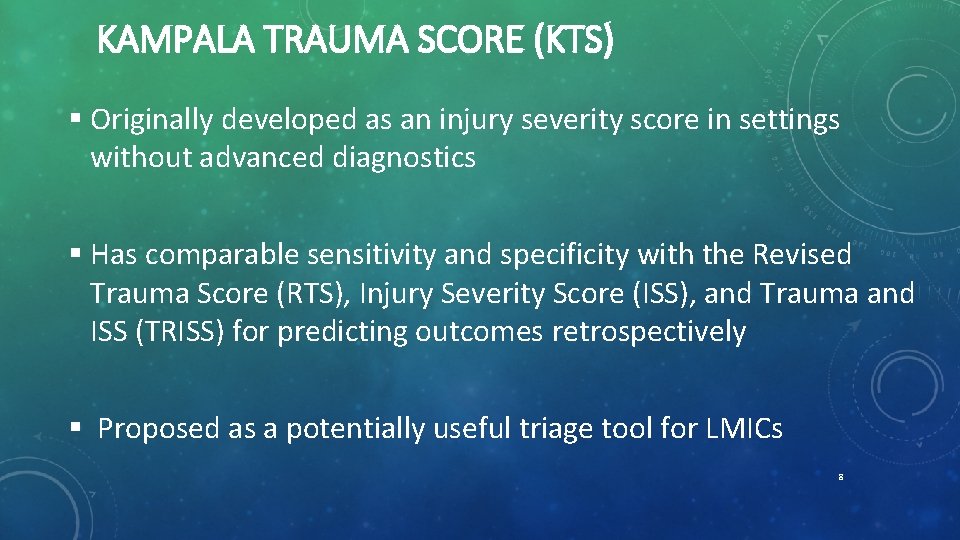 KAMPALA TRAUMA SCORE (KTS)

▪ Originally developed as an injury severity score in settings without advanced diagnostics

▪ Has comparable sensitivity and specificity with the Revised Trauma Score (RTS), Injury Severity Score (ISS), and Trauma and ISS (TRISS) for predicting outcomes retrospectively

▪ Proposed as a potentially useful triage tool for LMICs

8